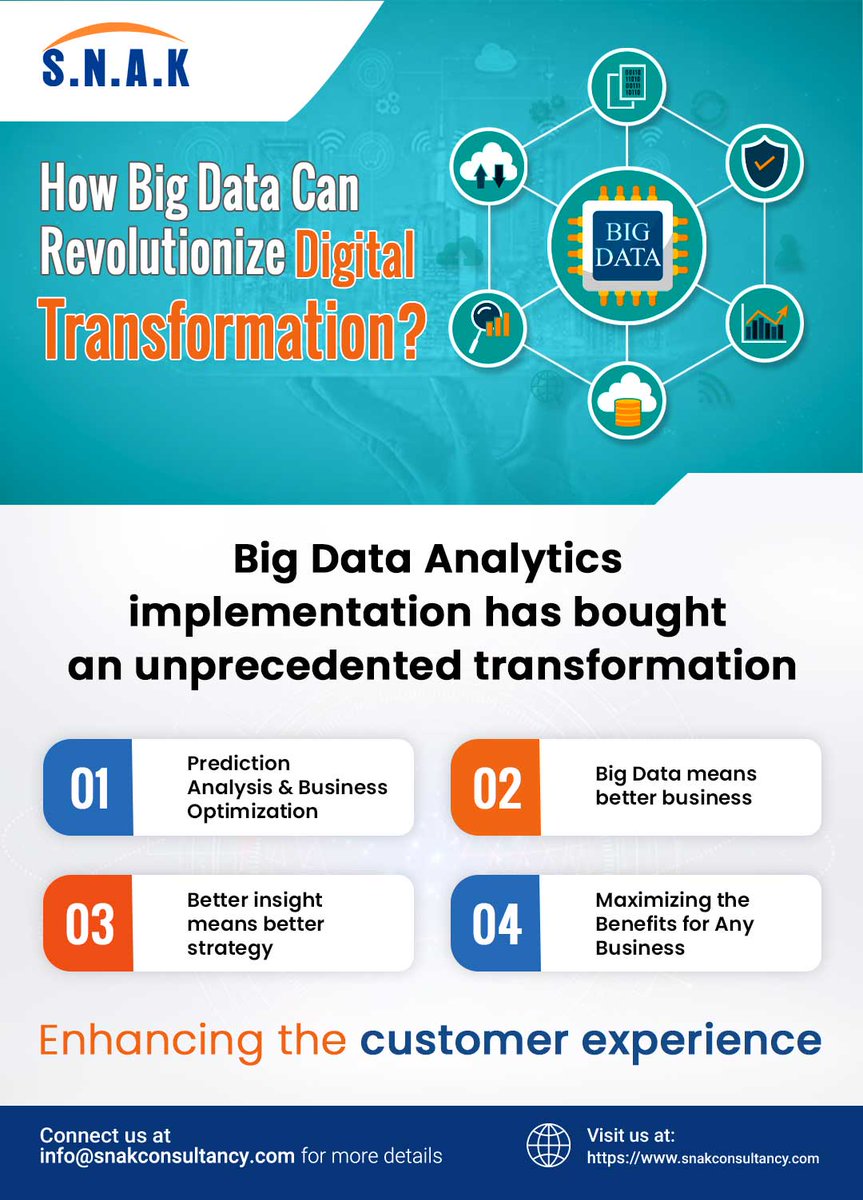 S.N.A.K

How Big Data Can Revolutionize Digital Transformation?

BIG DATA

Big Data Analytics implementation has bought an unprecedented transformation

01 Prediction Analysis & Business Optimization

02 Big Data means better business

03 Better insight means better strategy

04 Maximizing the Benefits for Any Business

Enhancing the customer experience

Connect us at info@snakconsultancy.com for more details

Visit us at: https://www.snakconsultancy.com